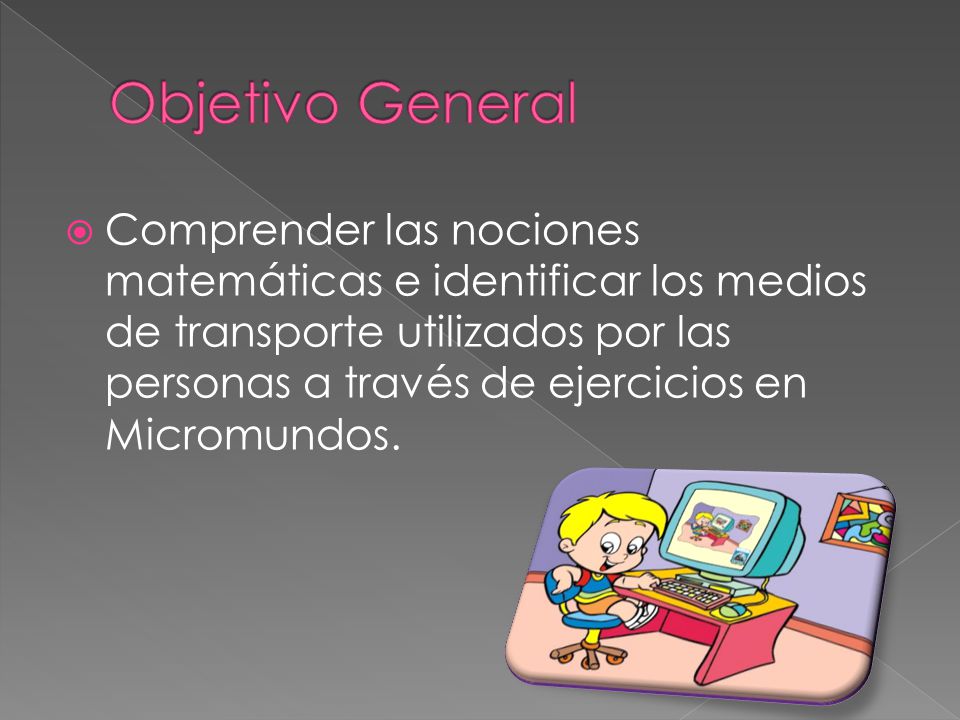 Objetivo General

Comprender las nociones matemáticas e identificar los medios de transporte utilizados por las personas a través de ejercicios en Micromundos.